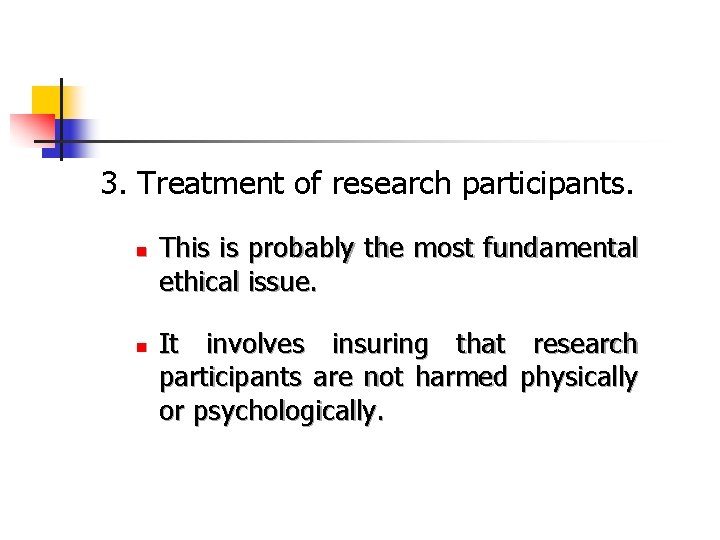 3. Treatment of research participants.

- This is probably the most fundamental ethical issue.

- It involves insuring that research participants are not harmed physically or psychologically.